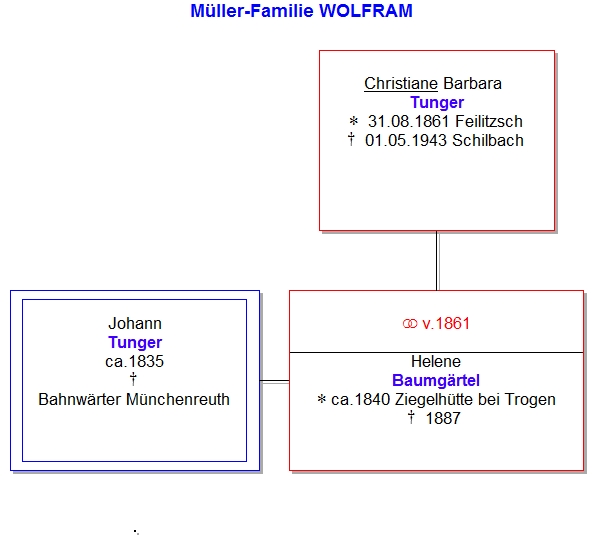 Müller-Familie WOLFRAM

Christiane Barbara
Tunger
* 31.08.1861 Feilitzsch
† 01.05.1943 Schilbach

Johann
Tunger
ca.1835
†
Bahnwärter Münchenreuth

⚭ v.1861

Helene
Baumgärtel
* ca.1840 Ziegelhütte bei Trogen
† 1887